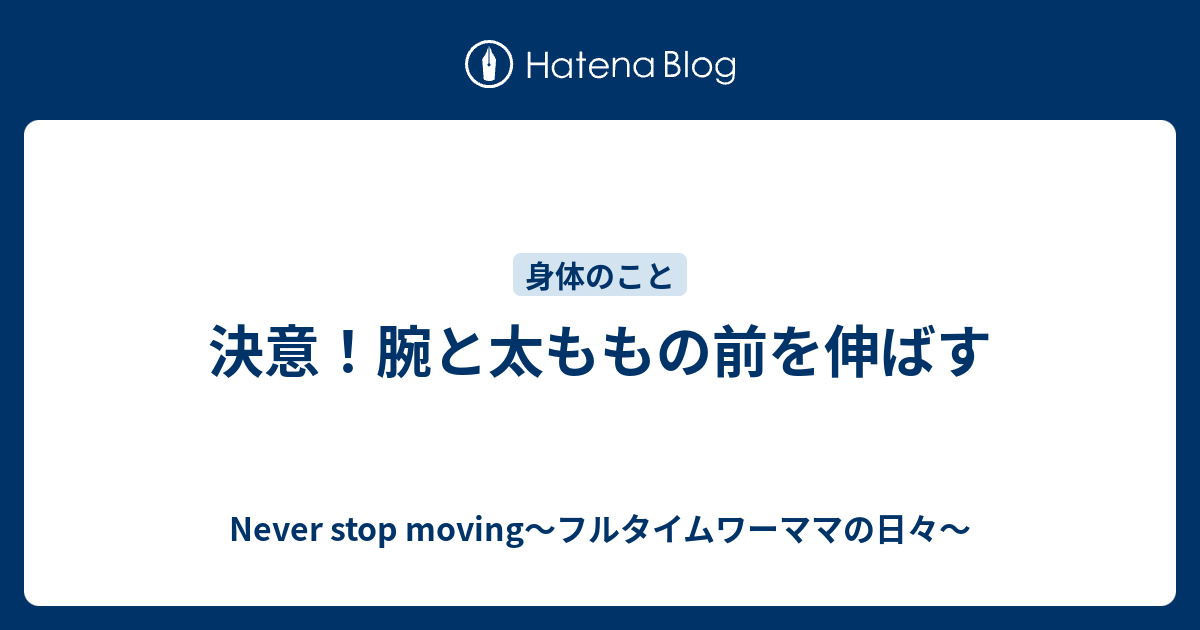 Hatena Blog

身体のこと

決意！腕と太ももの前を伸ばす

Never stop moving〜フルタイムワーママの日々〜